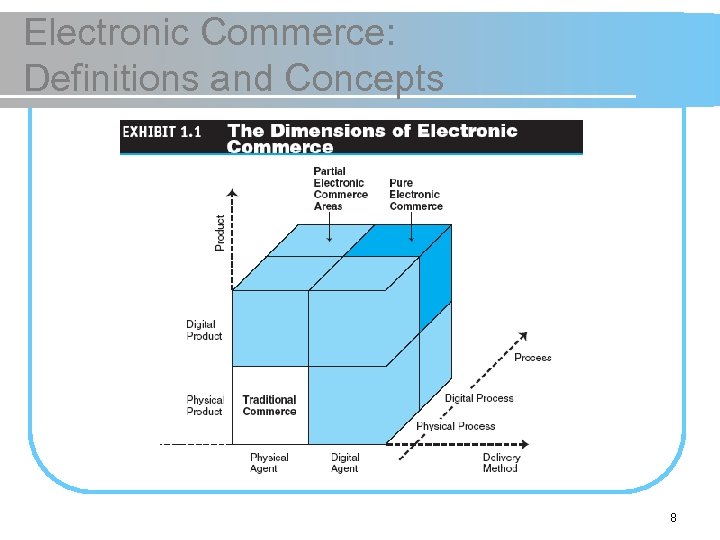 Electronic Commerce: Definitions and Concepts

EXHIBIT 1.1 The Dimensions of Electronic Commerce

Partial Electronic Commerce Areas

Pure Electronic Commerce

Product

Digital Product

Physical Product

Traditional Commerce

Process

Digital Process

Physical Process

Physical Agent

Digital Agent

Delivery Method

8